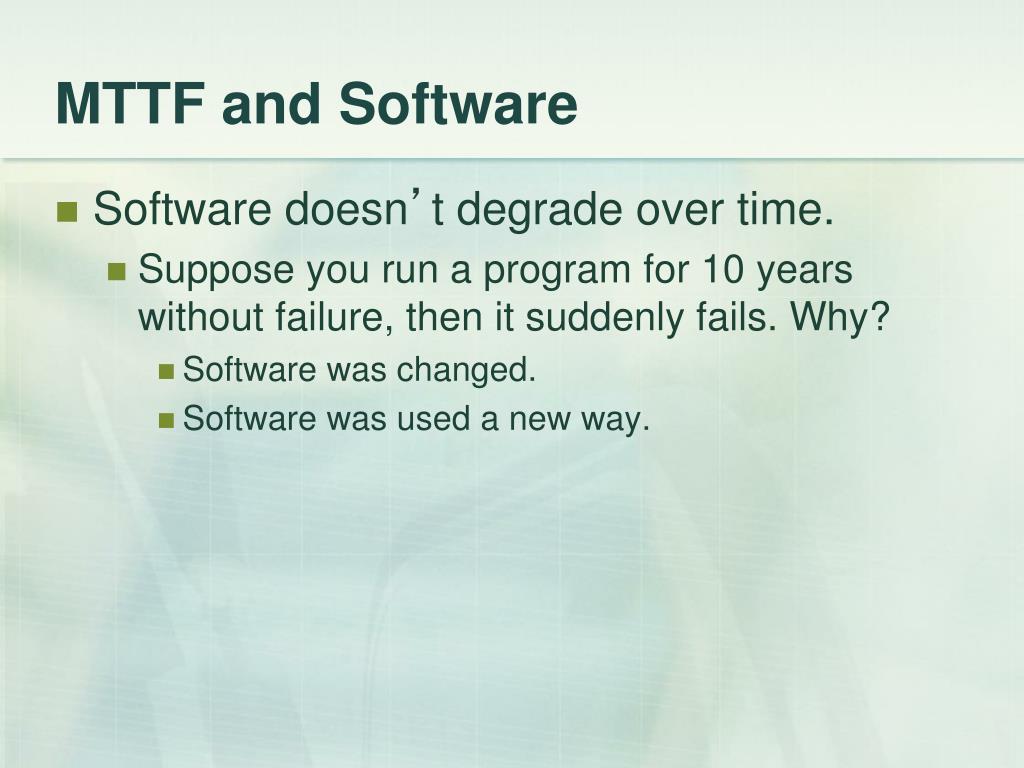 MTTF and Software

Software doesn’t degrade over time.

Suppose you run a program for 10 years without failure, then it suddenly fails. Why?

Software was changed.

Software was used a new way.